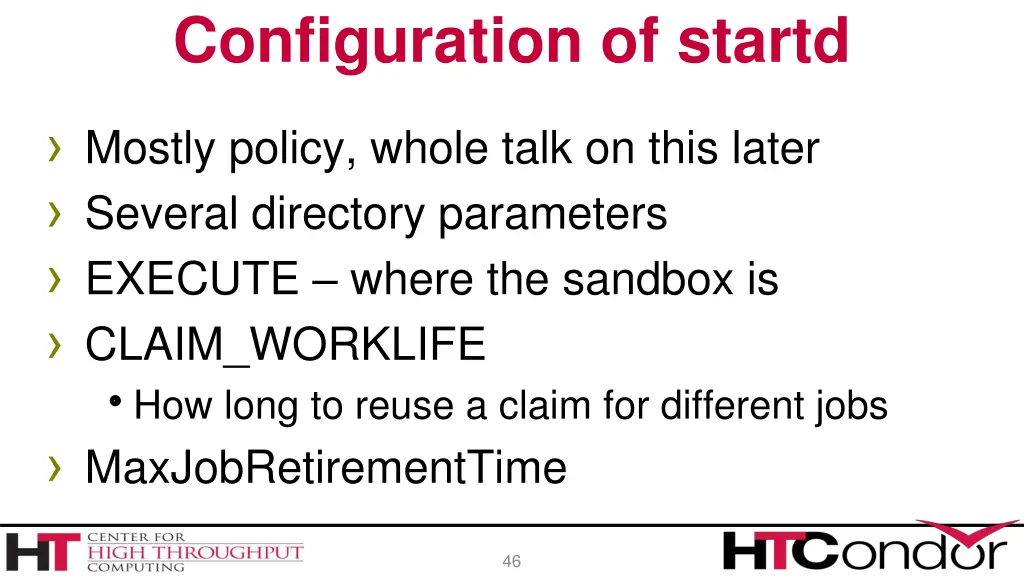 Configuration of startd

› Mostly policy, whole talk on this later
› Several directory parameters
› EXECUTE – where the sandbox is
› CLAIM_WORKLIFE
• How long to reuse a claim for different jobs
› MaxJobRetirementTime

HT CENTER FOR HIGH THROUGHPUT COMPUTING

46

HTCondor